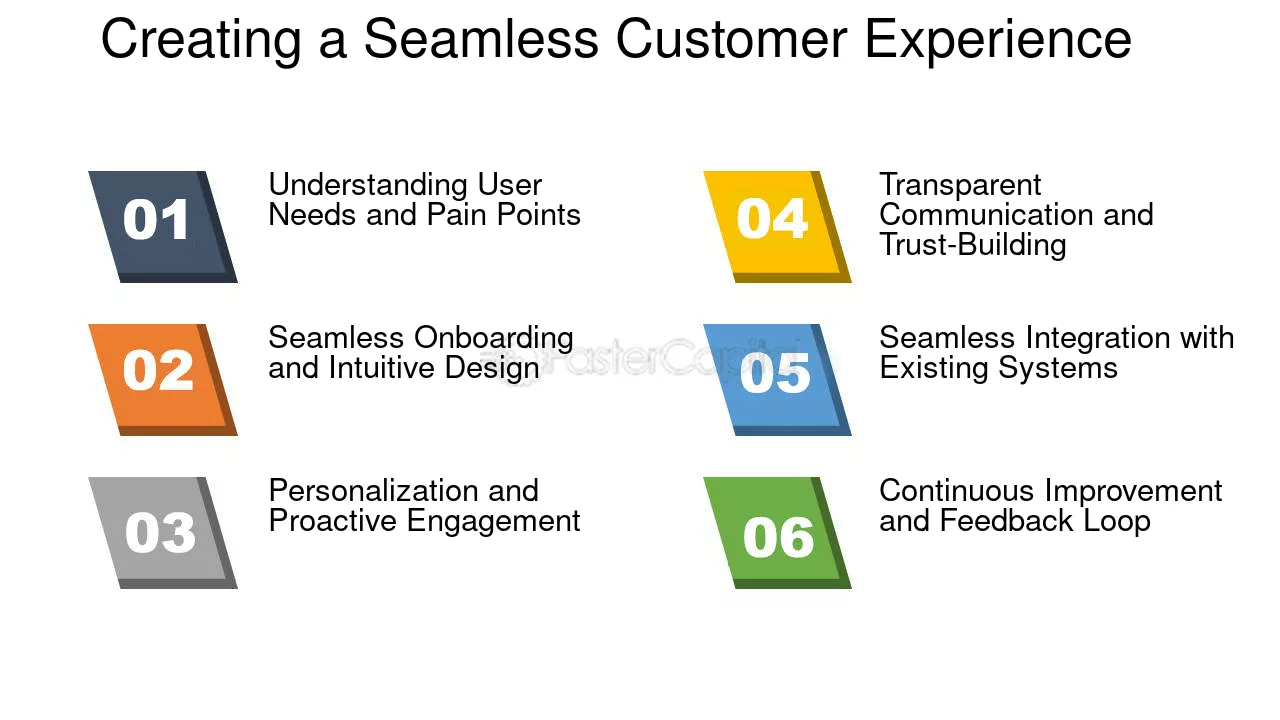 Creating a Seamless Customer Experience

01
Understanding User Needs and Pain Points

02
Seamless Onboarding and Intuitive Design

03
Personalization and Proactive Engagement

04
Transparent Communication and Trust-Building

05
Seamless Integration with Existing Systems

06
Continuous Improvement and Feedback Loop

FasterCapital